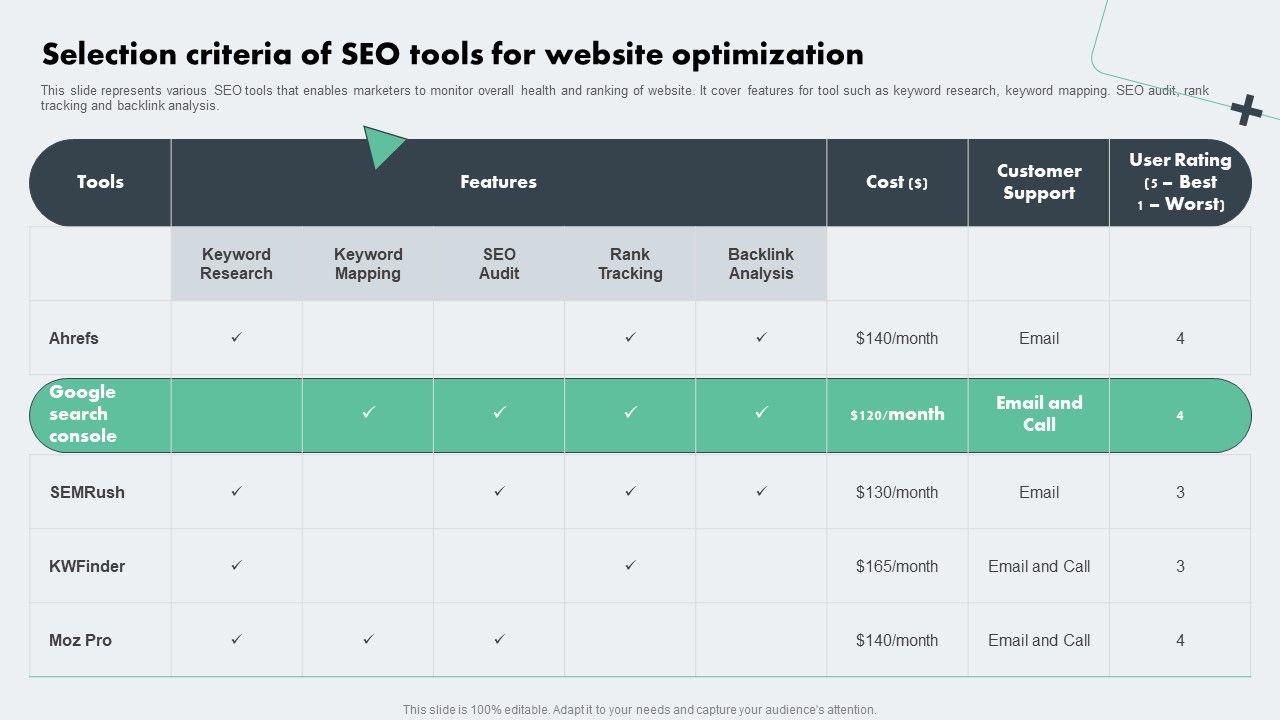 Selection criteria of SEO tools for website optimization

This slide represents various SEO tools that enables marketers to monitor overall health and ranking of website. It cover features for tool such as keyword research, keyword mapping. SEO audit, rank tracking and backlink analysis.

| Tools | Features | | | | | Cost ($) | Customer Support | User Rating (5 – Best 1 – Worst) |
|---|---|---|---|---|---|---|---|---|
| | Keyword Research | Keyword Mapping | SEO Audit | Rank Tracking | Backlink Analysis | | | |
| Ahrefs | ✓ | | | ✓ | ✓ | $140/month | Email | 4 |
| Google search console | | ✓ | ✓ | ✓ | ✓ | $120/month | Email and Call | 4 |
| SEMRush | ✓ | | ✓ | ✓ | ✓ | $130/month | Email | 3 |
| KWFinder | ✓ | | | ✓ | | $165/month | Email and Call | 3 |
| Moz Pro | ✓ | ✓ | ✓ | | | $140/month | Email and Call | 4 |

This slide is 100% editable. Adapt it to your needs and capture your audience's attention.